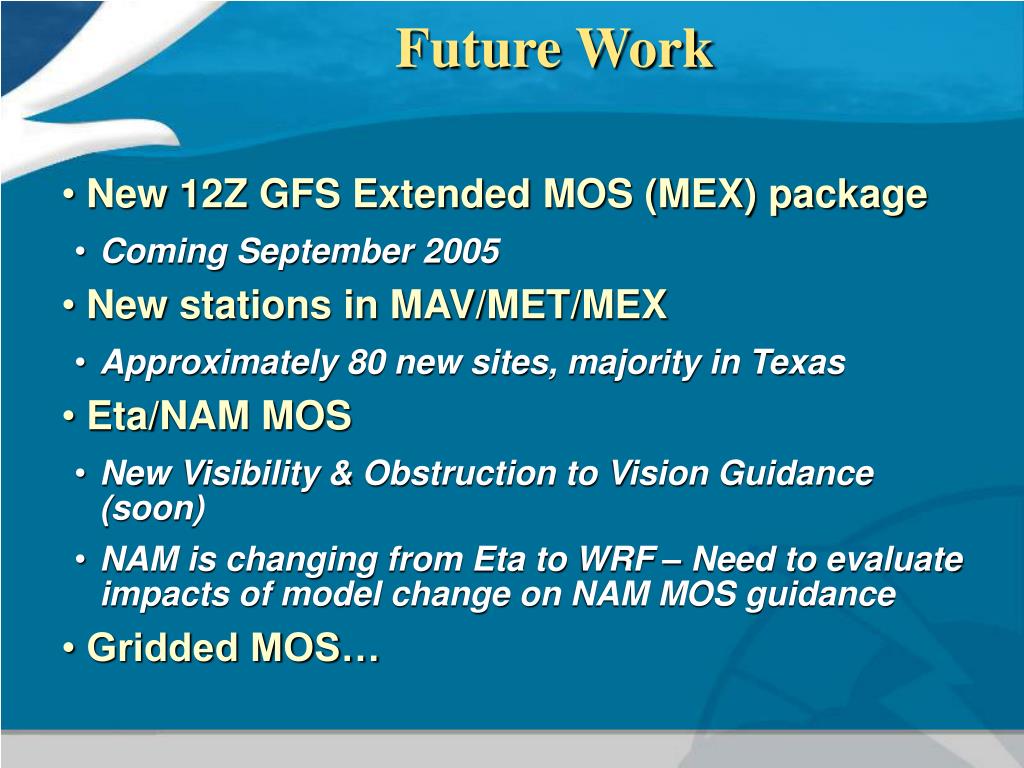 Future Work

• New 12Z GFS Extended MOS (MEX) package
  • Coming September 2005
• New stations in MAV/MET/MEX
  • Approximately 80 new sites, majority in Texas
• Eta/NAM MOS
  • New Visibility & Obstruction to Vision Guidance (soon)
  • NAM is changing from Eta to WRF – Need to evaluate impacts of model change on NAM MOS guidance
• Gridded MOS…